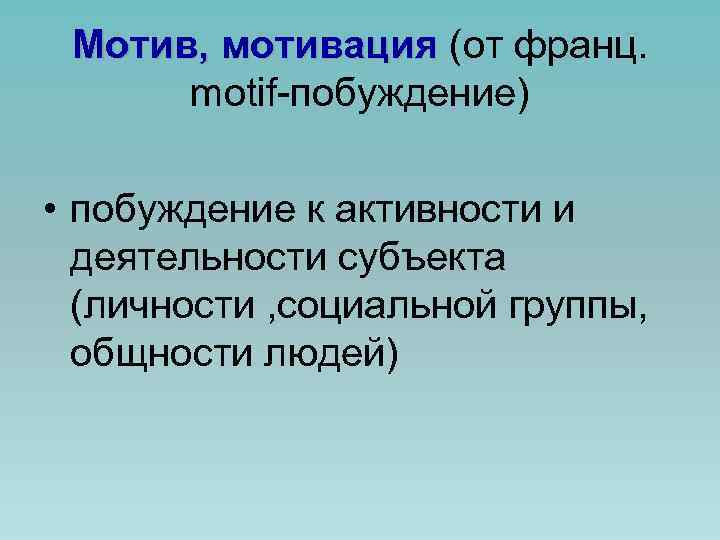 Мотив, мотивация (от франц. motif-побуждение)

• побуждение к активности и деятельности субъекта (личности ,социальной группы, общности людей)